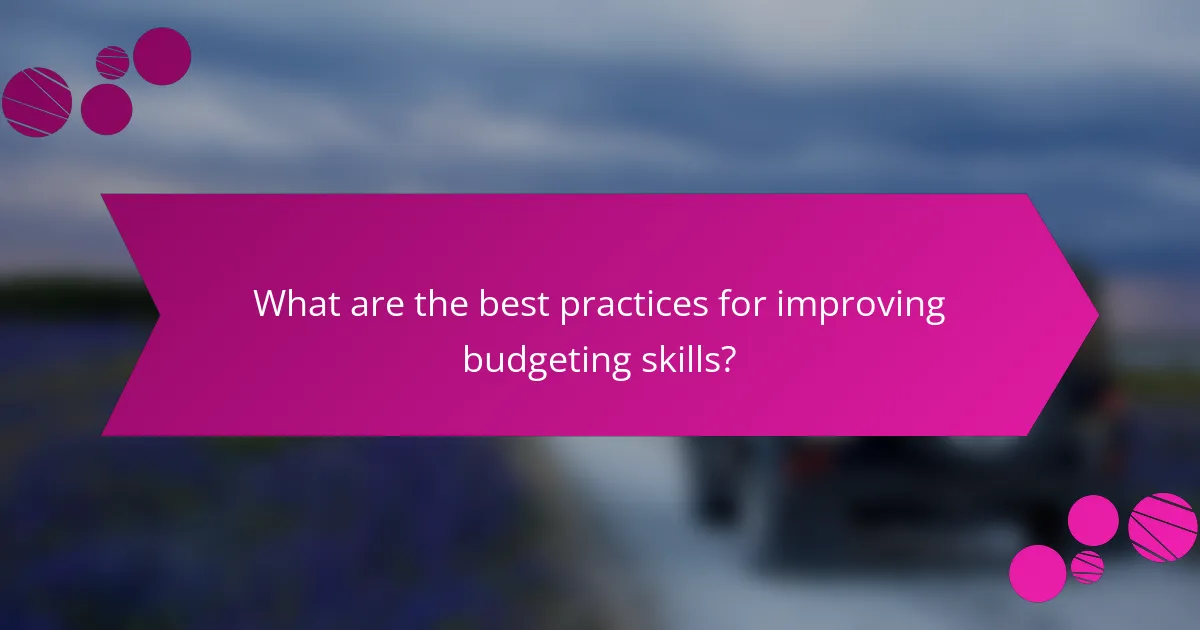 What are the best practices for improving budgeting skills?